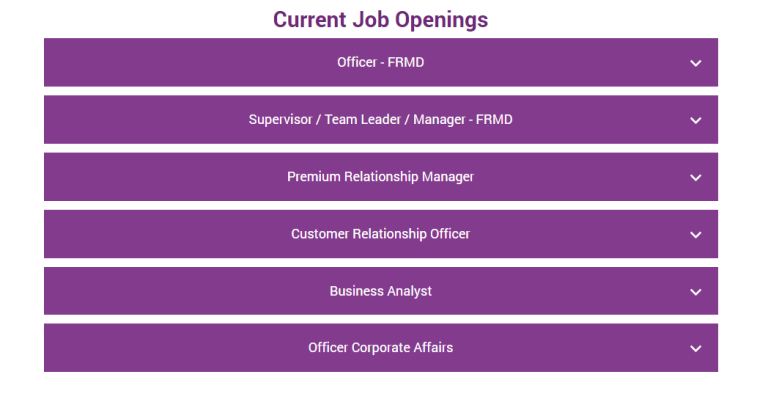 Current Job Openings

Officer - FRMD

Supervisor / Team Leader / Manager - FRMD

Premium Relationship Manager

Customer Relationship Officer

Business Analyst

Officer Corporate Affairs